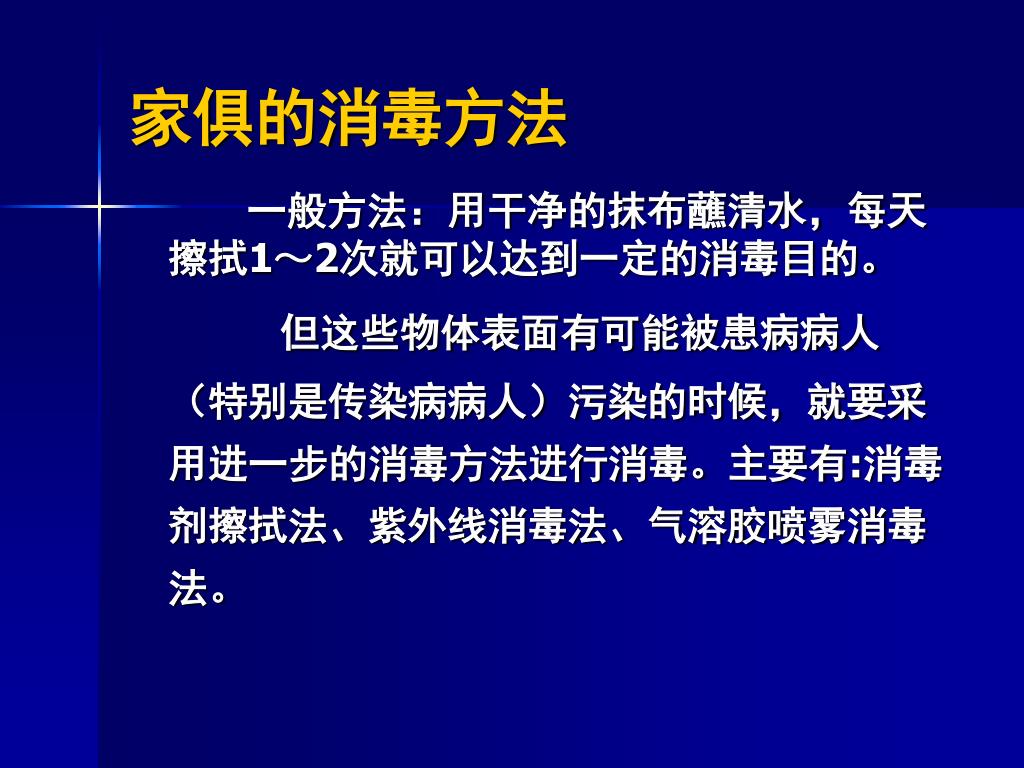 家俱的消毒方法

一般方法：用干净的抹布蘸清水，每天擦拭1～2次就可以达到一定的消毒目的。

但这些物体表面有可能被患病病人（特别是传染病病人）污染的时候，就要采用进一步的消毒方法进行消毒。主要有:消毒剂擦拭法、紫外线消毒法、气溶胶喷雾消毒法。